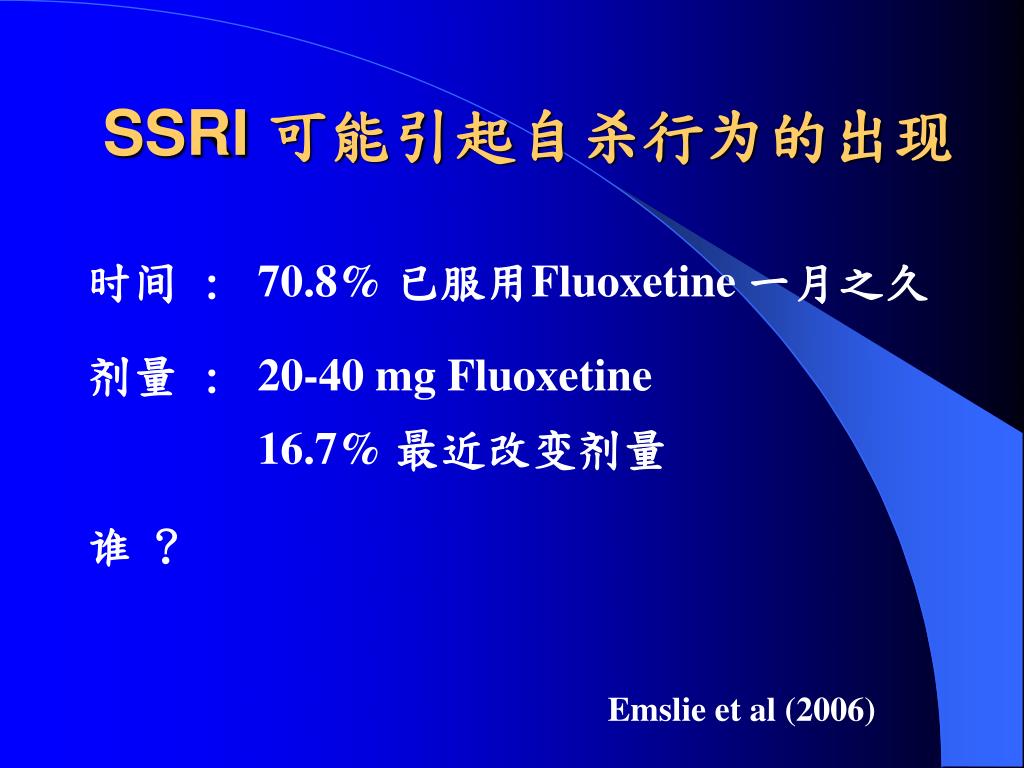 SSRI 可能引起自杀行为的出现

时间 ： 70.8% 已服用Fluoxetine 一月之久

剂量 ： 20-40 mg Fluoxetine
16.7% 最近改变剂量

谁 ？

Emslie et al (2006)